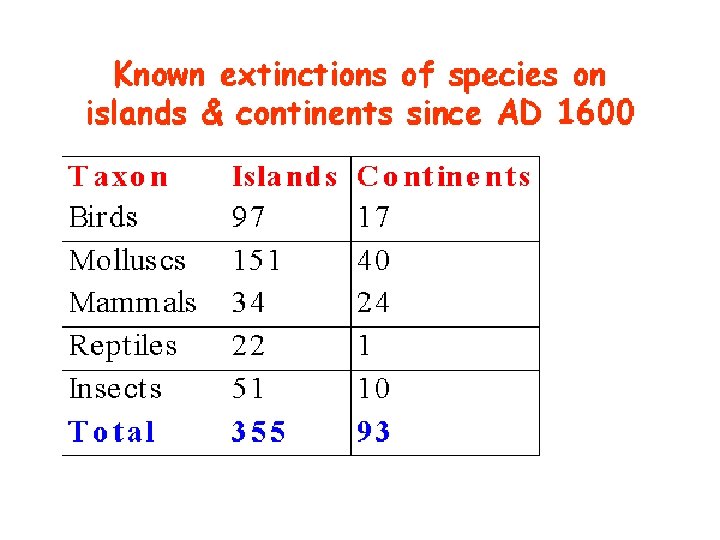 Known extinctions of species on islands & continents since AD 1600

| Taxon | Islands | Continents |
|---|---|---|
| Birds | 97 | 17 |
| Molluscs | 151 | 40 |
| Mammals | 34 | 24 |
| Reptiles | 22 | 1 |
| Insects | 51 | 10 |
| Total | 355 | 93 |